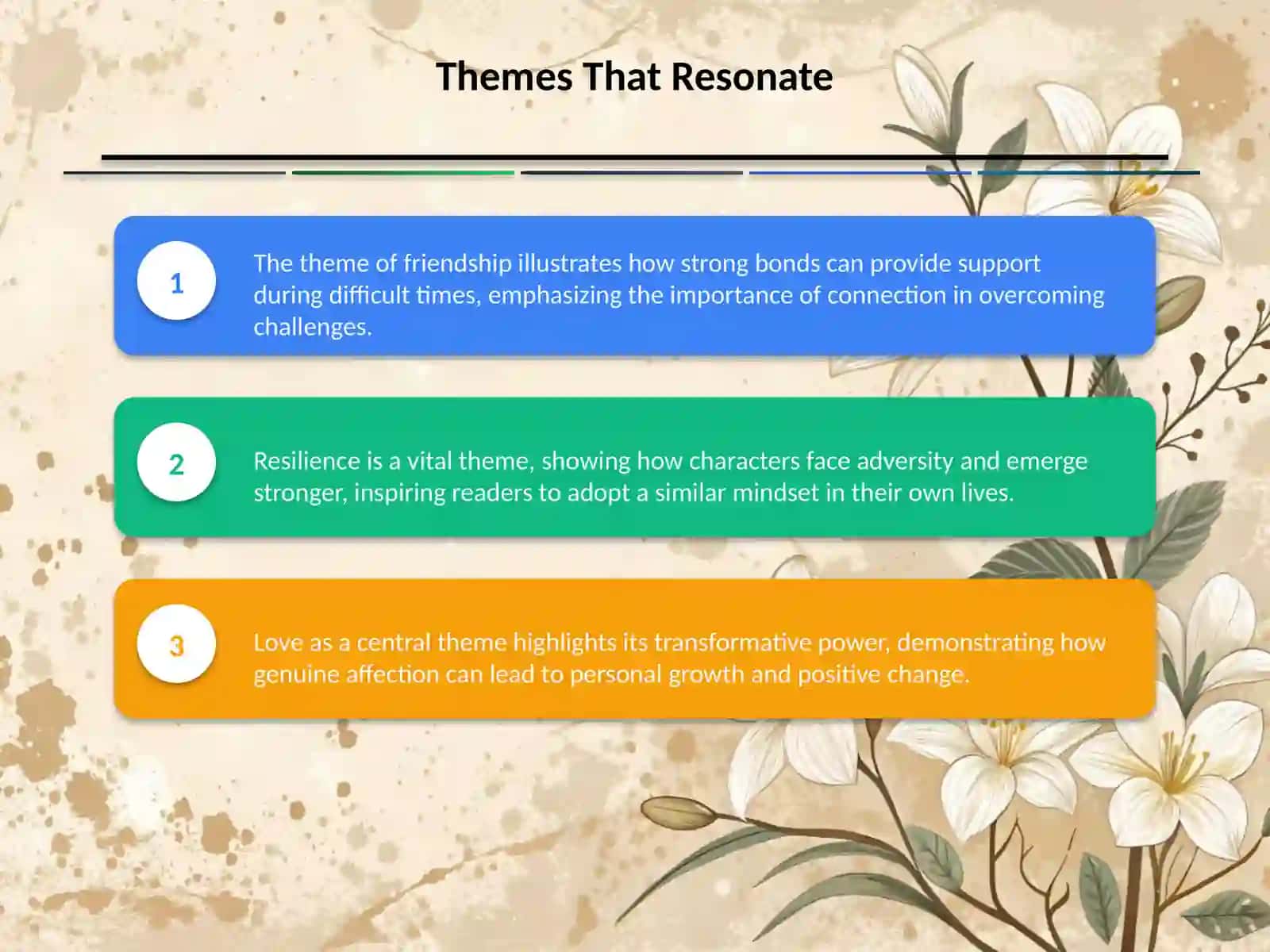 Themes That Resonate

1

The theme of friendship illustrates how strong bonds can provide support during difficult times, emphasizing the importance of connection in overcoming challenges.

2

Resilience is a vital theme, showing how characters face adversity and emerge stronger, inspiring readers to adopt a similar mindset in their own lives.

3

Love as a central theme highlights its transformative power, demonstrating how genuine affection can lead to personal growth and positive change.